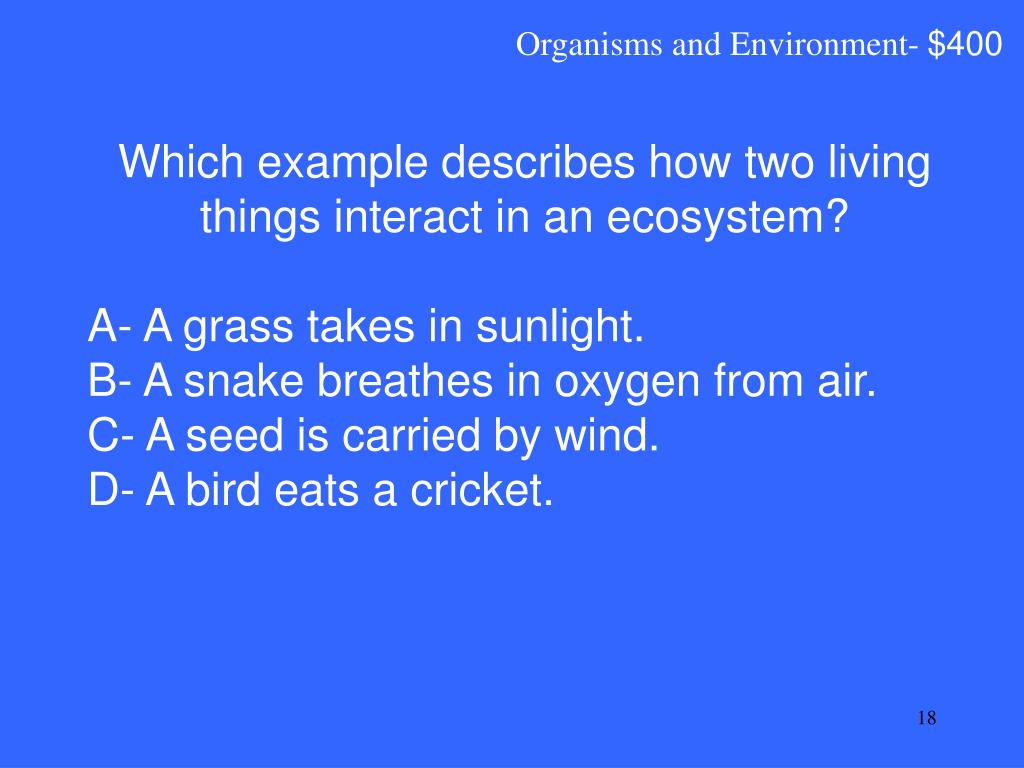 Organisms and Environment- \$400

Which example describes how two living things interact in an ecosystem?

A- A grass takes in sunlight.
B- A snake breathes in oxygen from air.
C- A seed is carried by wind.
D- A bird eats a cricket.

18